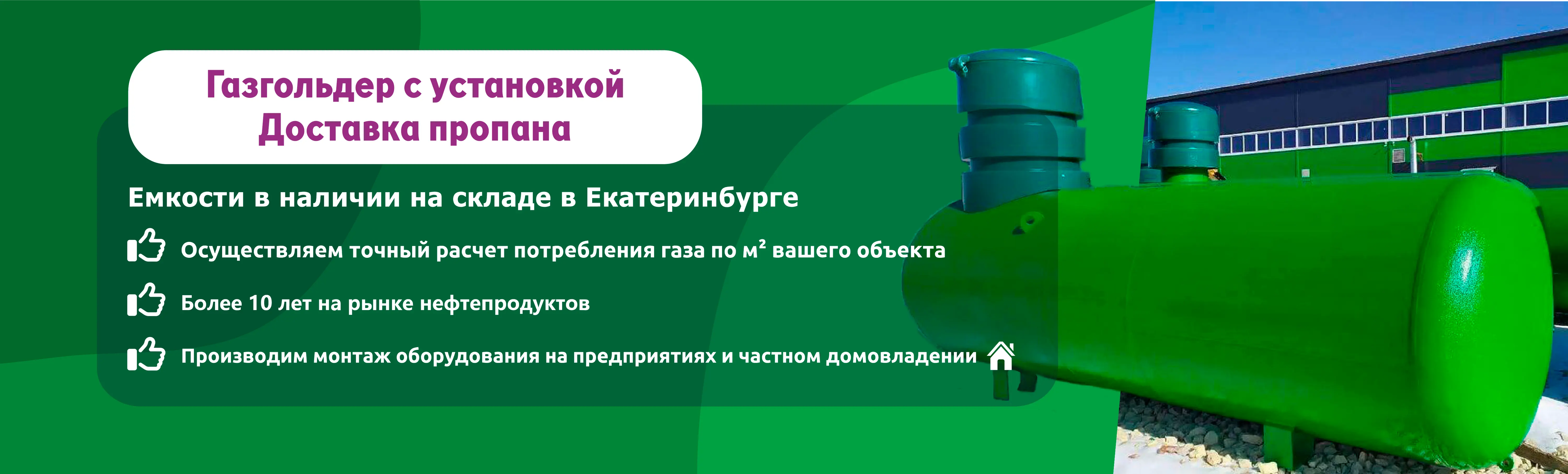 Газгольдер с установкой
Доставка пропана

Емкости в наличии на складе в Екатеринбурге

Осуществляем точный расчет потребления газа по м² вашего объекта

Более 10 лет на рынке нефтепродуктов

Производим монтаж оборудования на предприятиях и частном домовладении